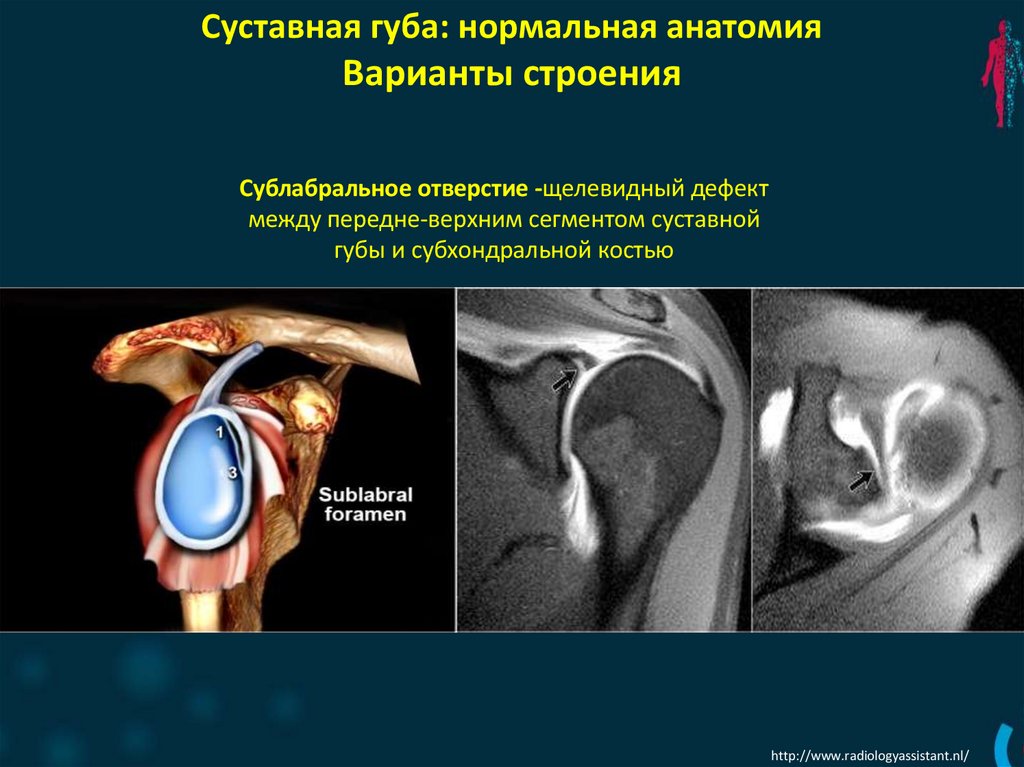 Суставная губа: нормальная анатомия
Варианты строения

Сублабральное отверстие -щелевидный дефект между передне-верхним сегментом суставной губы и субхондральной костью

1
3
Sublabral foramen

http://www.radiologyassistant.nl/